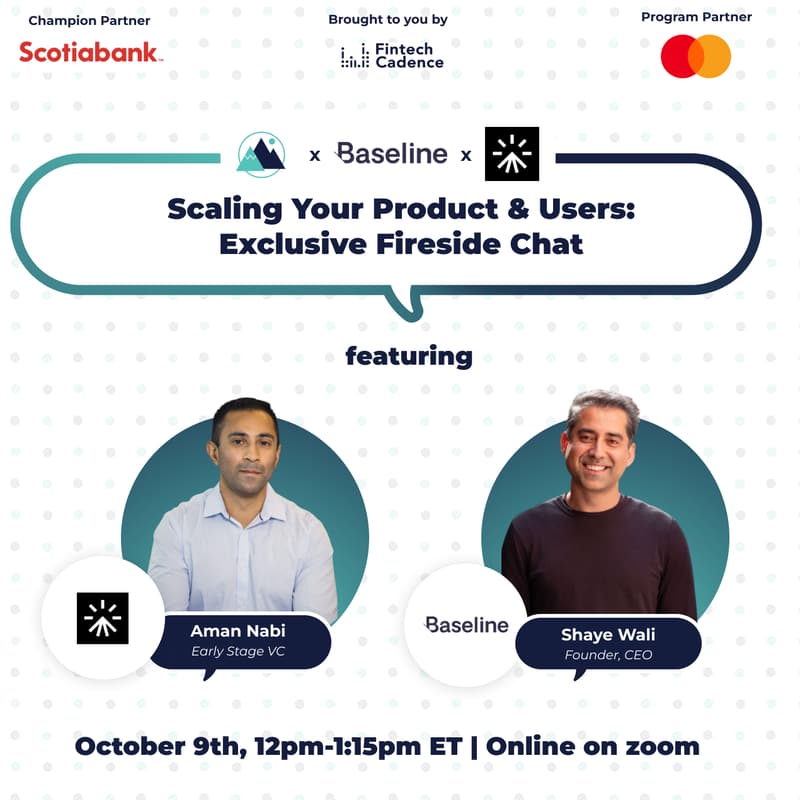 Champion Partner

Scotiabank

Brought to you by

Fintech Cadence

Program Partner

x Baseline x

Scaling Your Product & Users: Exclusive Fireside Chat

featuring

Aman Nabi
Early Stage VC

Baseline

Shaye Wali
Founder, CEO

October 9th, 12pm-1:15pm ET | Online on zoom